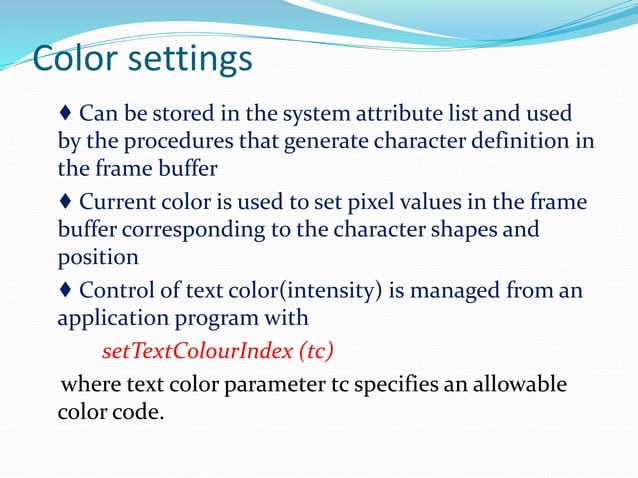 Color settings

♦ Can be stored in the system attribute list and used by the procedures that generate character definition in the frame buffer

♦ Current color is used to set pixel values in the frame buffer corresponding to the character shapes and position

♦ Control of text color(intensity) is managed from an application program with

setTextColourIndex (tc)

where text color parameter tc specifies an allowable color code.